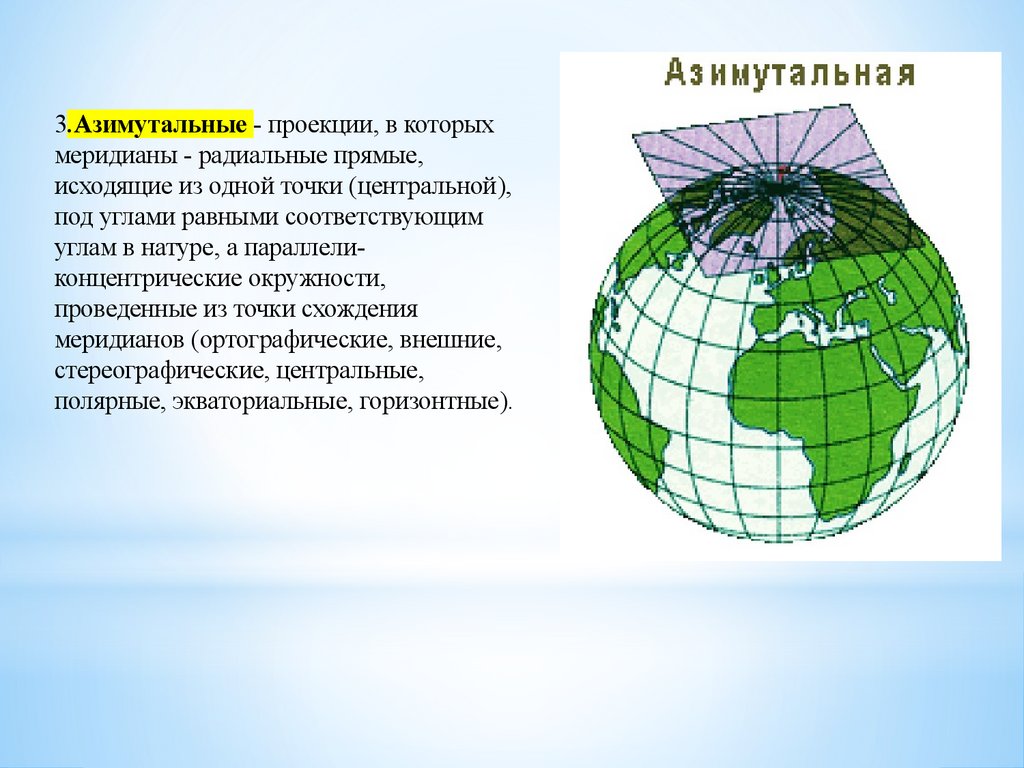 3.Азимутальные - проекции, в которых меридианы - радиальные прямые, исходящие из одной точки (центральной), под углами равными соответствующим углам в натуре, а параллели- концентрические окружности, проведенные из точки схождения меридианов (ортографические, внешние, стереографические, центральные, полярные, экваториальные, горизонтные).

Азимутальная